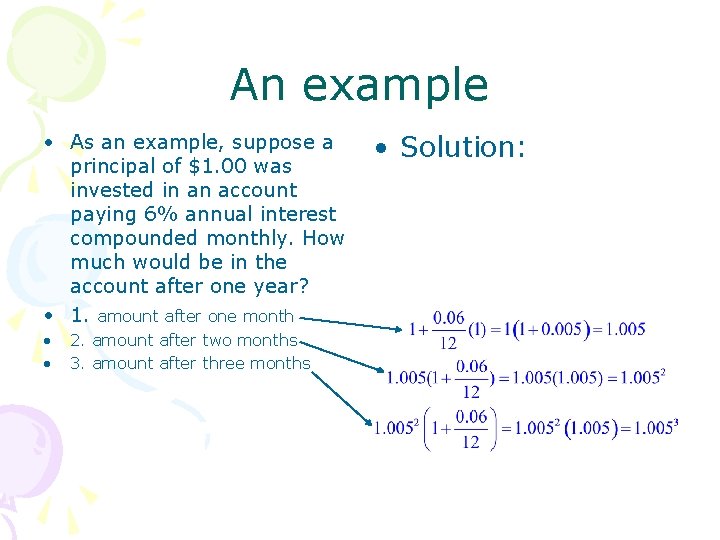 An example

• As an example, suppose a principal of $1.00 was invested in an account paying 6% annual interest compounded monthly. How much would be in the account after one year?
• 1. amount after one month
• 2. amount after two months
• 3. amount after three months

• Solution:

$1+\frac{0.06}{12}(1)=1(1+0.005)=1.005$

$1.005(1+\frac{0.06}{12})=1.005(1.005)=1.005^2$

$1.005^2\left(1+\frac{0.06}{12}\right)=1.005^2(1.005)=1.005^3$